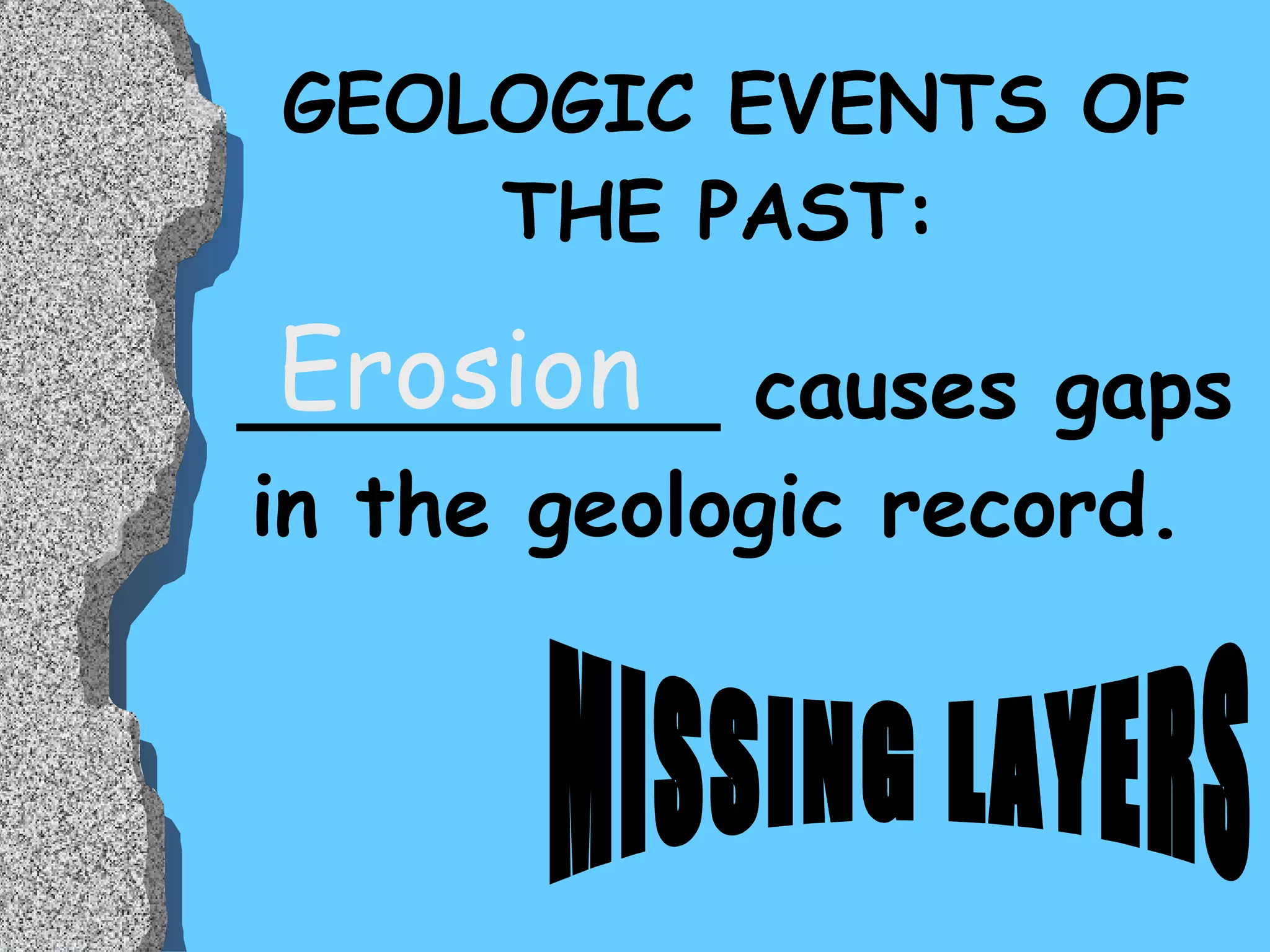 GEOLOGIC EVENTS OF THE PAST:

Erosion causes gaps in the geologic record.

MISSING LAYERS